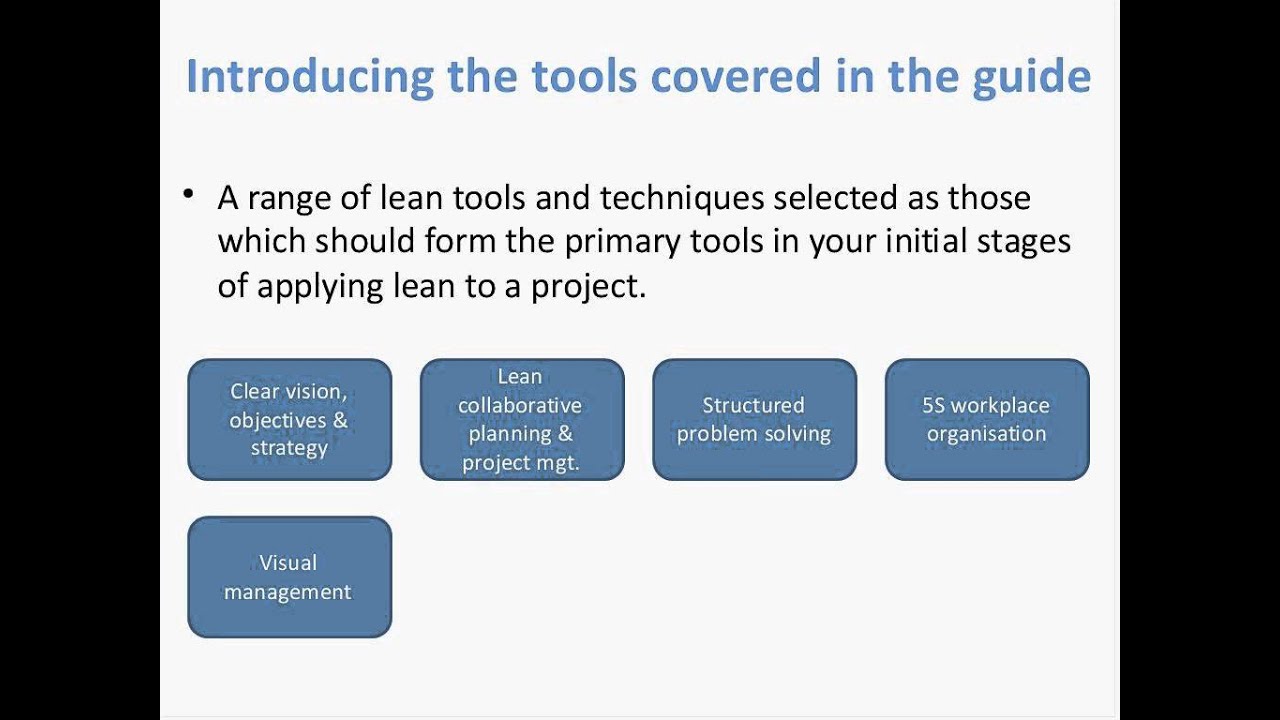 Introducing the tools covered in the guide

• A range of lean tools and techniques selected as those which should form the primary tools in your initial stages of applying lean to a project.

Clear vision, objectives & strategy

Lean collaborative planning & project mgt.

Structured problem solving

5S workplace organisation

Visual management